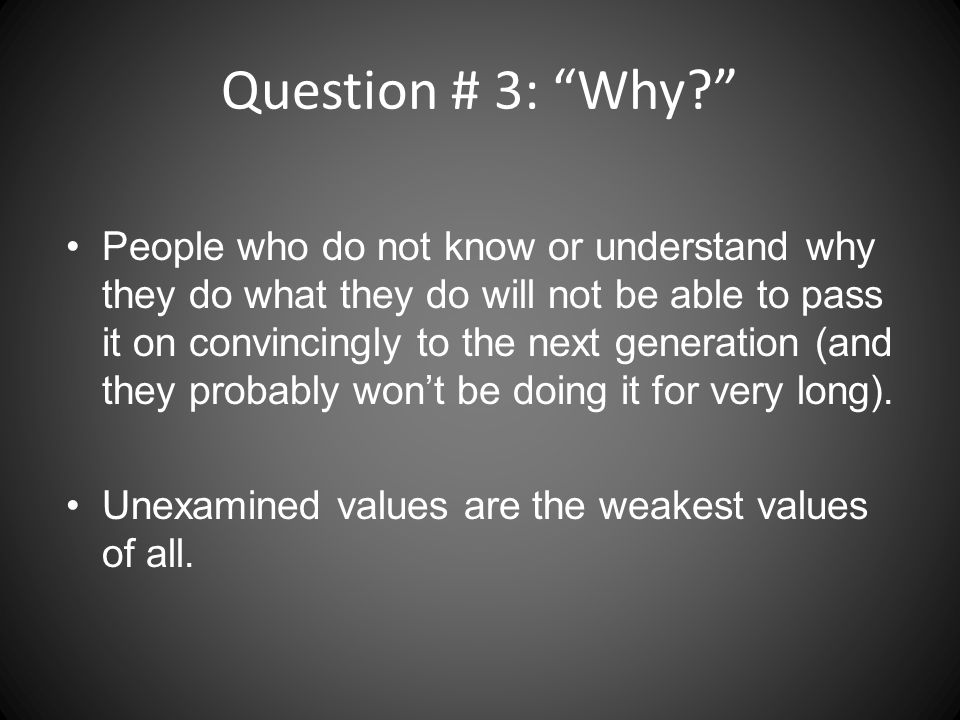 Question # 3: “Why?”

• People who do not know or understand why they do what they do will not be able to pass it on convincingly to the next generation (and they probably won’t be doing it for very long).

• Unexamined values are the weakest values of all.